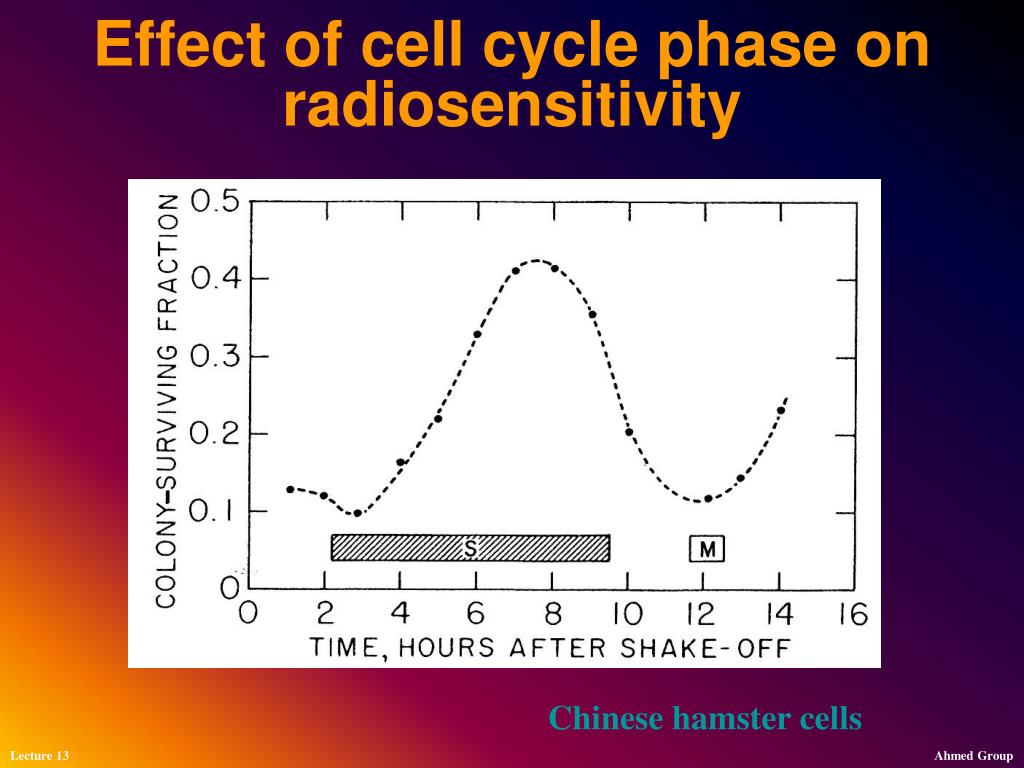 Effect of cell cycle phase on radiosensitivity

COLONY-SURVIVING FRACTION
0.5
0.4
0.3
0.2
0.1
0
S
M
0 2 4 6 8 10 12 14 16
TIME, HOURS AFTER SHAKE-OFF

Chinese hamster cells

Lecture 13

Ahmed Group